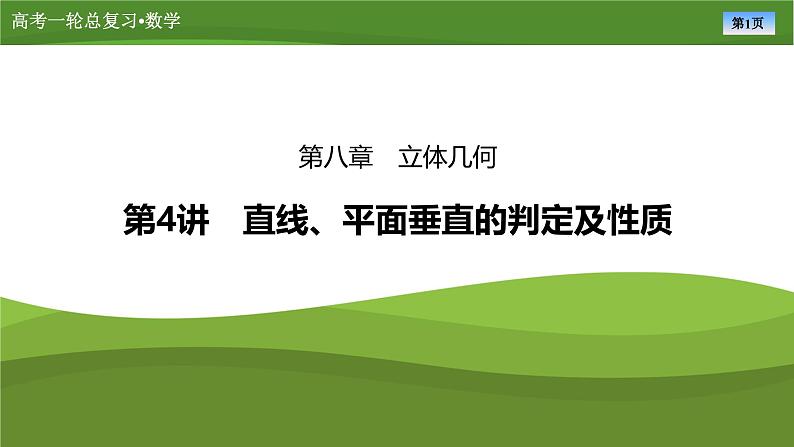 高考一轮总复习•数学

第1页

第八章　立体几何

第4讲　直线、平面垂直的判定及性质